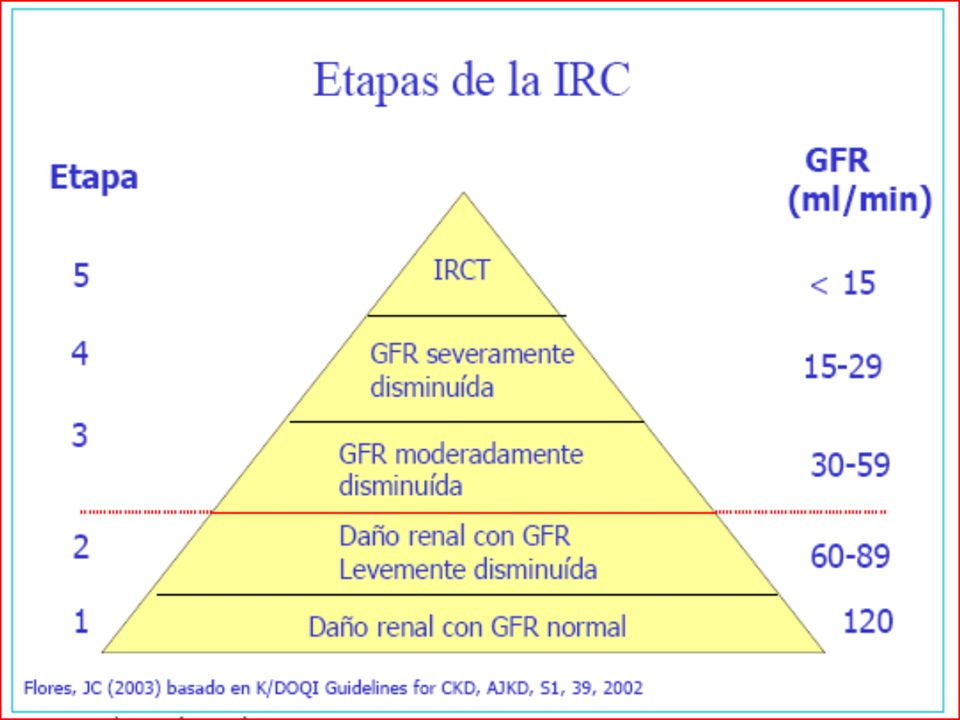 Etapas de la IRC

Etapa

GFR (ml/min)

5

IRCT

< 15

4

GFR severamente disminuída

15-29

3

GFR moderadamente disminuída

30-59

2

Daño renal con GFR Levemente disminuída

60-89

1

Daño renal con GFR normal

120

Flores, JC (2003) basado en K/DOQI Guidelines for CKD, AJKD, S1, 39, 2002